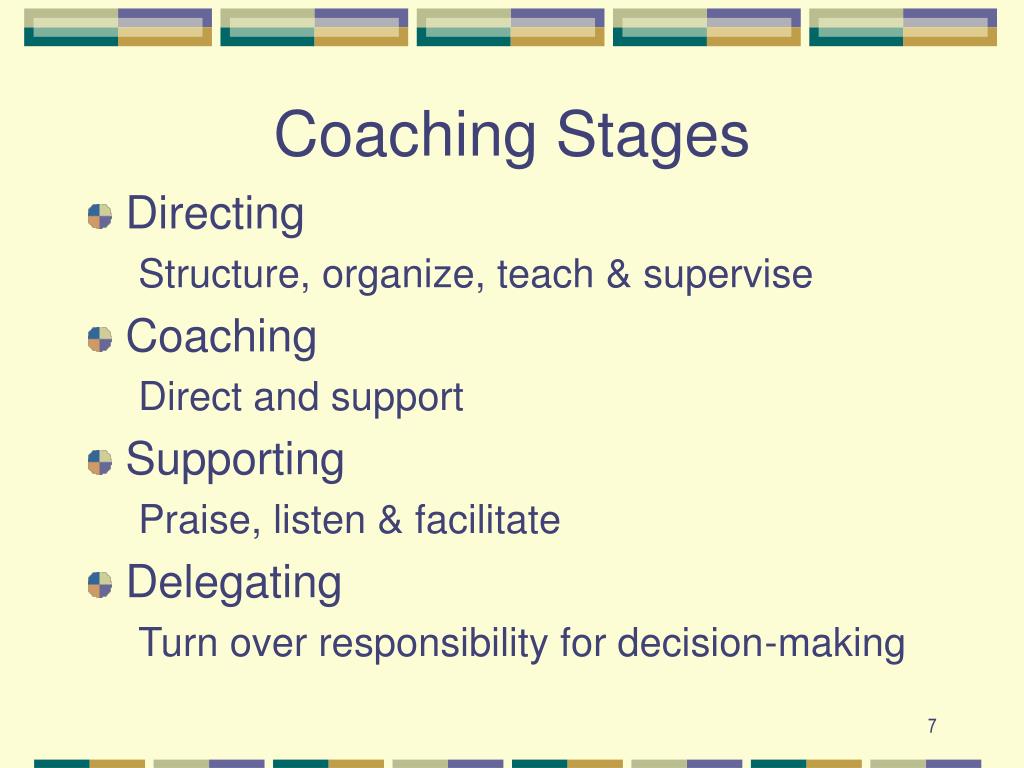 Coaching Stages

Directing

Structure, organize, teach & supervise

Coaching

Direct and support

Supporting

Praise, listen & facilitate

Delegating

Turn over responsibility for decision-making

7